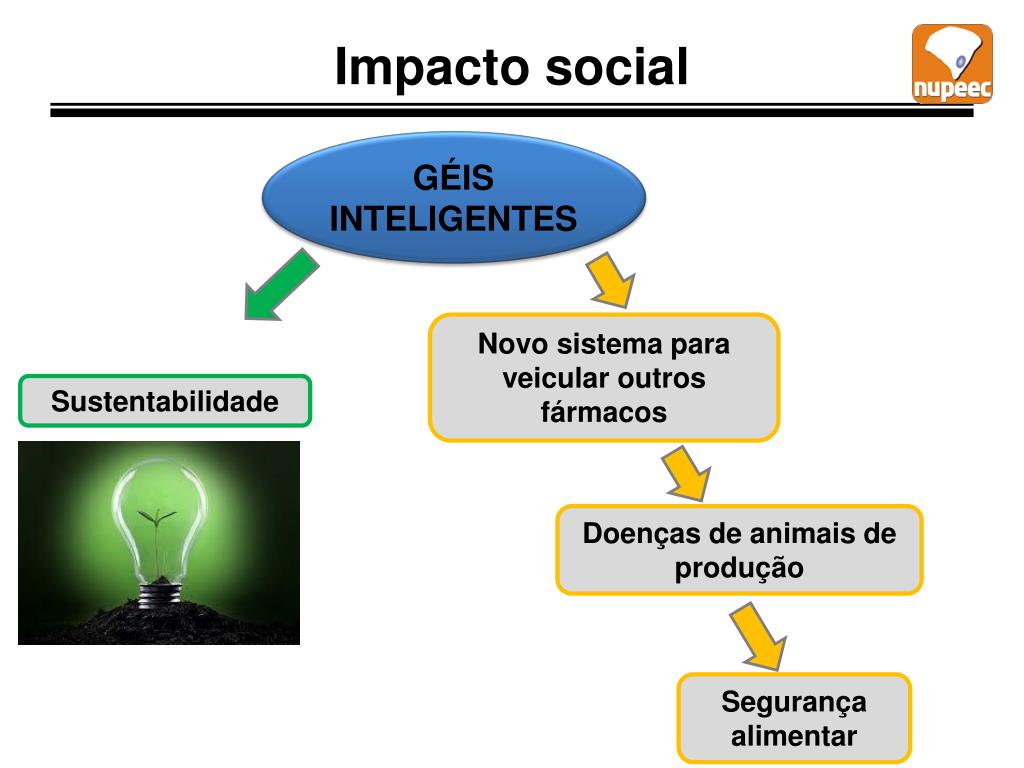 Impacto social

nupeec

GÉIS INTELIGENTES

Sustentabilidade

Novo sistema para veicular outros fármacos

Doenças de animais de produção

Segurança alimentar